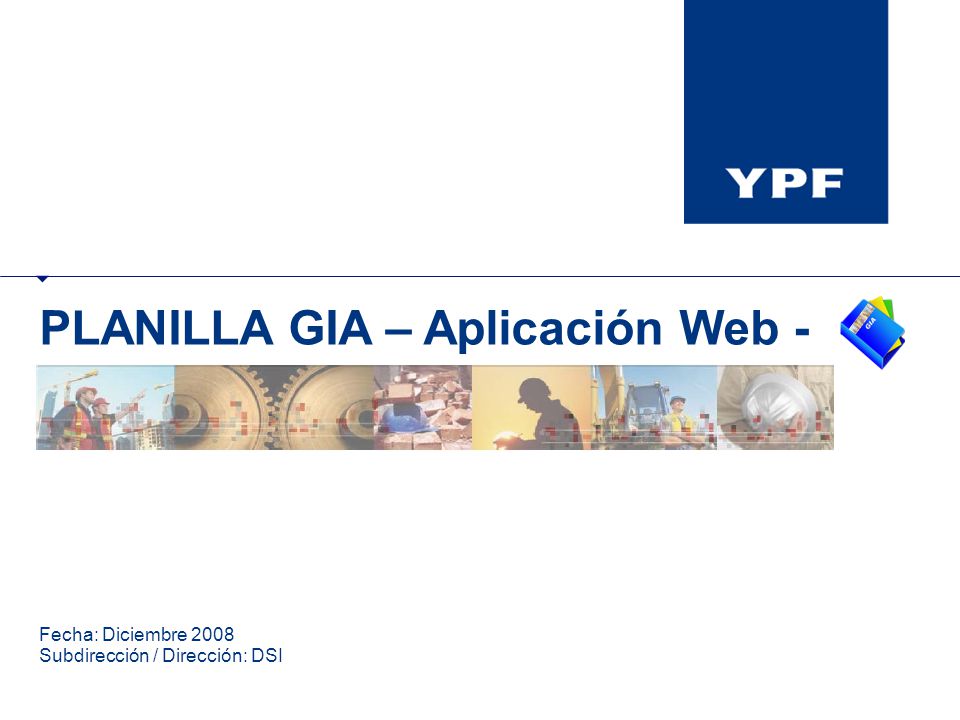 YPF

PLANILLA GIA – Aplicación Web -

GIA

Fecha: Diciembre 2008
Subdirección / Dirección: DSI